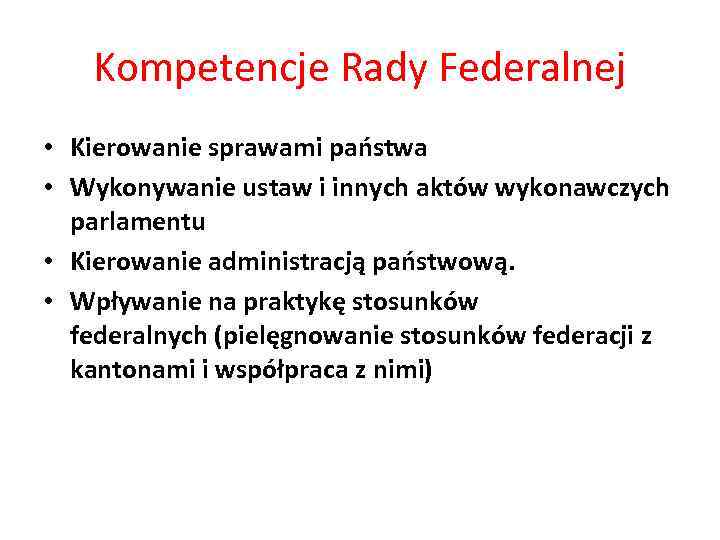 Kompetencje Rady Federalnej

• Kierowanie sprawami państwa
• Wykonywanie ustaw i innych aktów wykonawczych parlamentu
• Kierowanie administracją państwową.
• Wpływanie na praktykę stosunków federalnych (pielęgnowanie stosunków federacji z kantonami i współpraca z nimi)